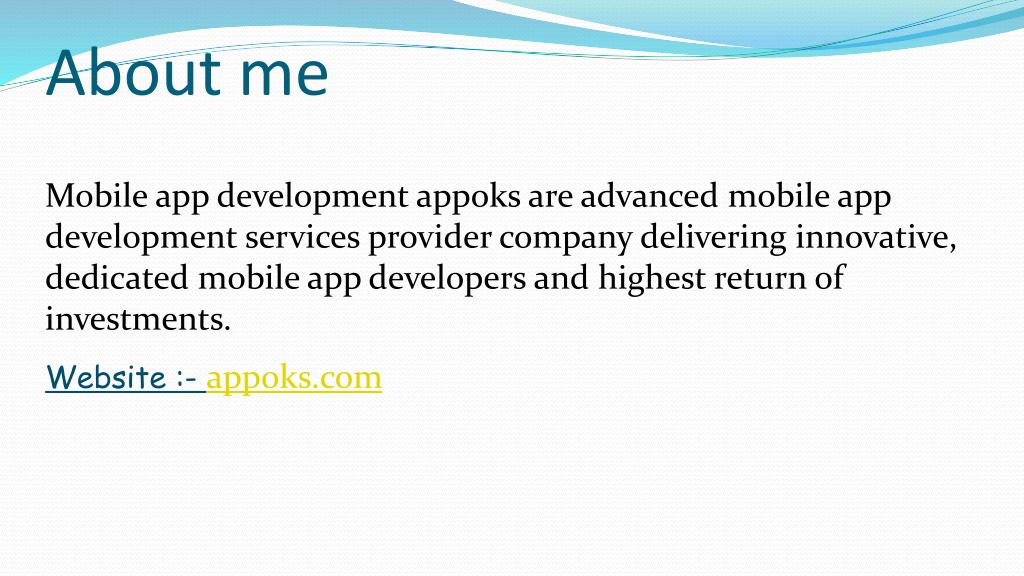 About me

Mobile app development appoks are advanced mobile app development services provider company delivering innovative, dedicated mobile app developers and highest return of investments.

Website :- appoks.com